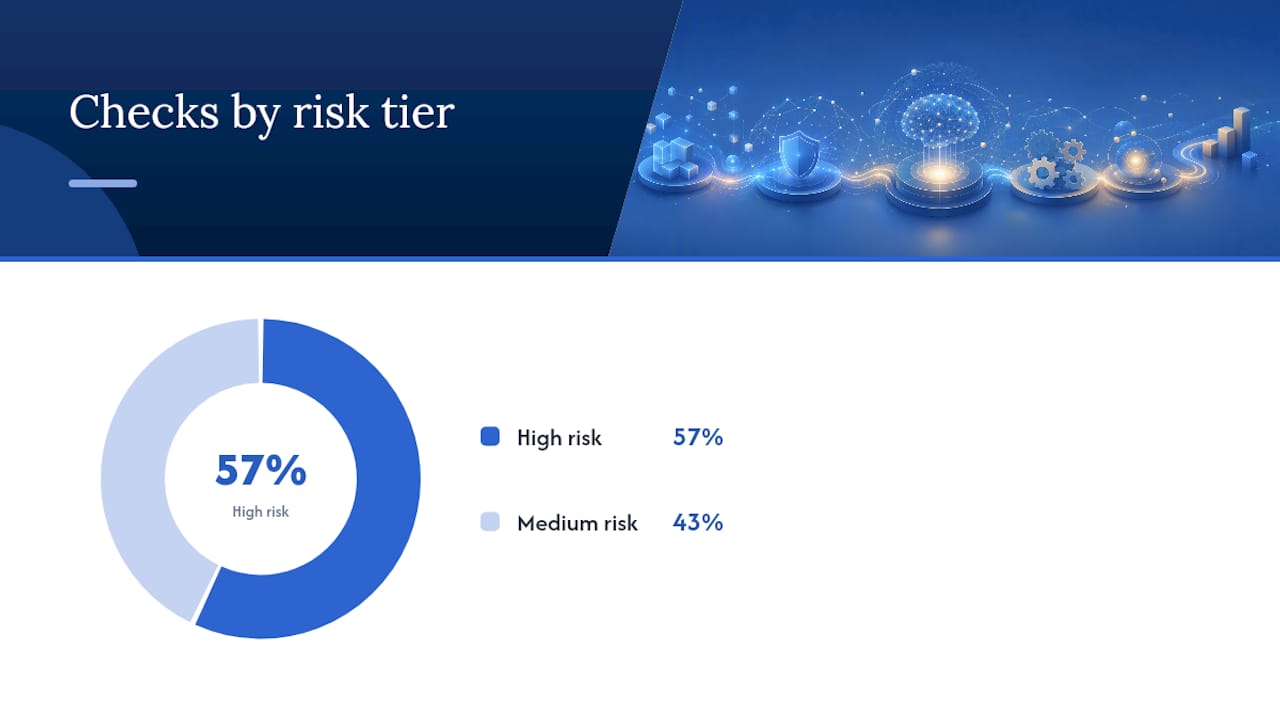 Checks by risk tier

57%
High risk

High risk 57%

Medium risk 43%